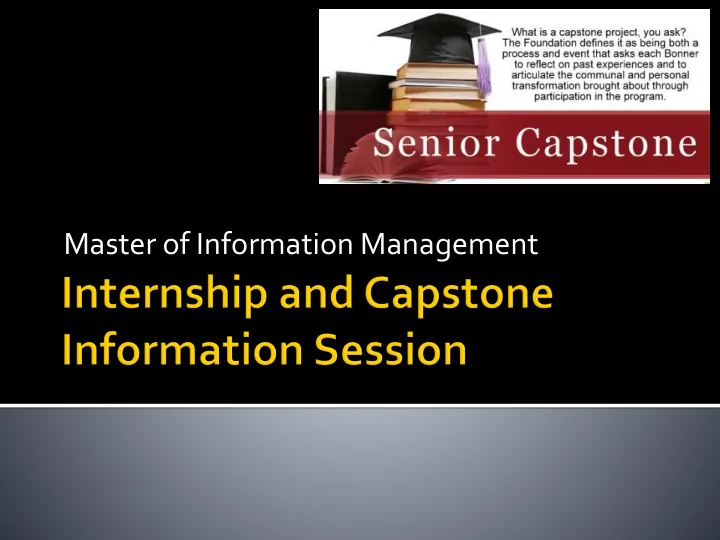 What is a capstone project, you ask? The Foundation defines it as being both a process and event that asks each Bonner to reflect on past experiences and to articulate the communal and personal transformation brought about through participation in the program.

Senior Capstone

Master of Information Management

Internship and Capstone Information Session